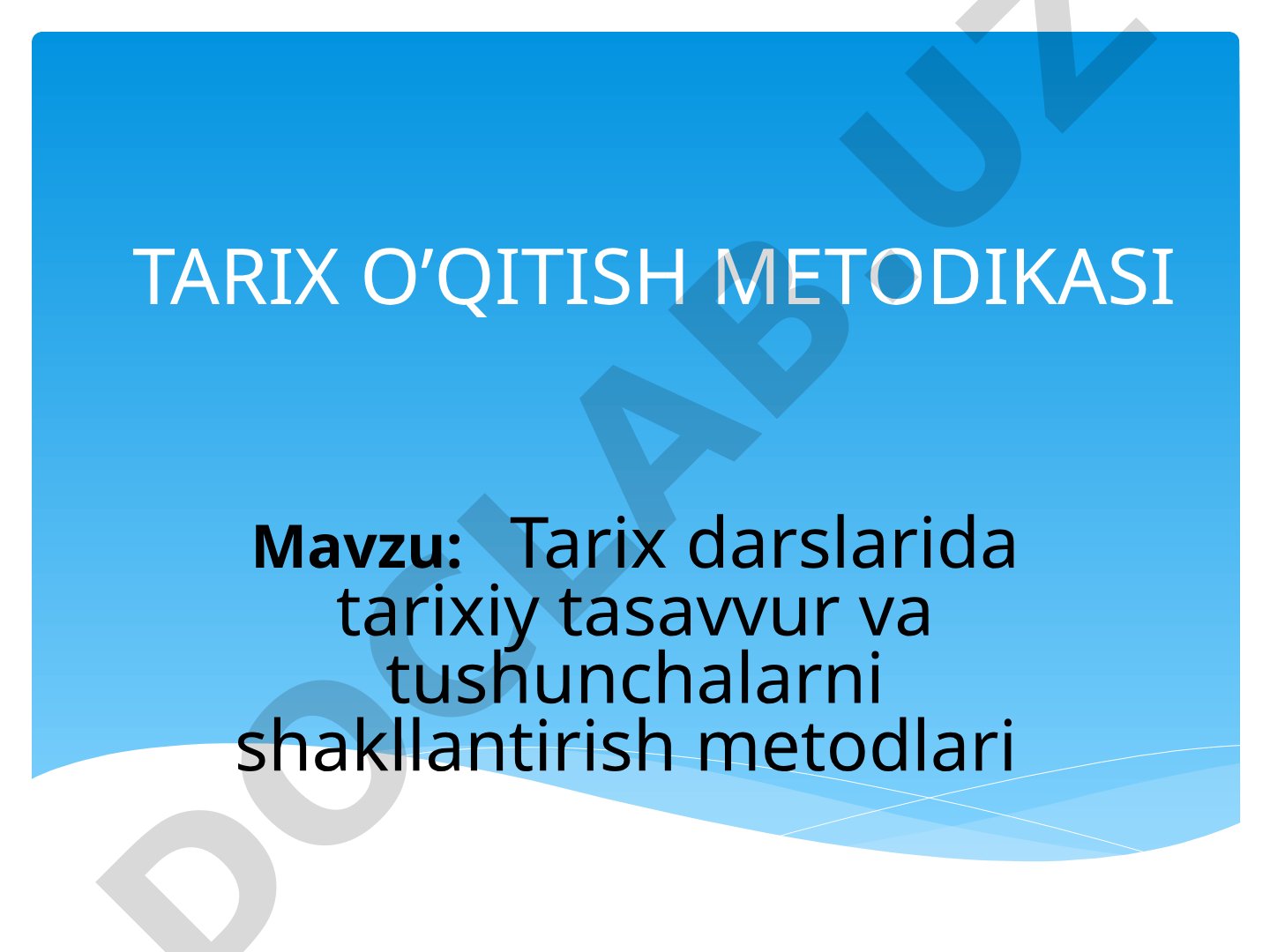 TARIX O’QITISH METODIKASI

Mavzu: Tarix darslarida tarixiy tasavvur va tushunchalarni shakllantirish metodlari

DOCLAB.UZ